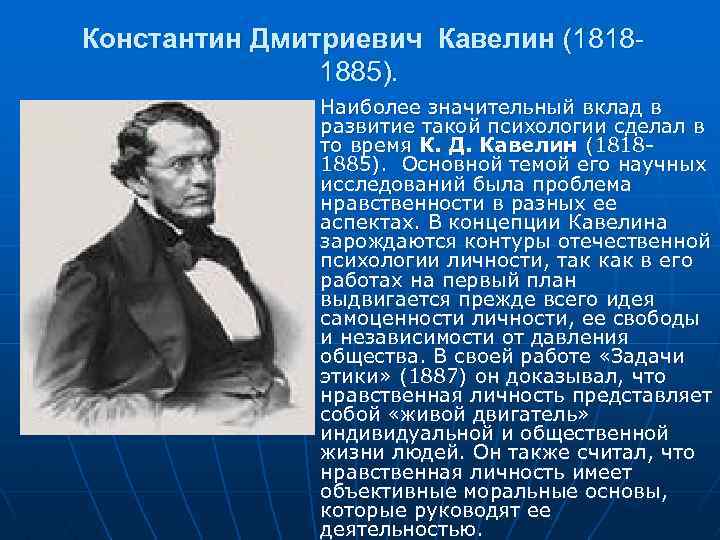 Константин Дмитриевич Кавелин (1818-1885).

Наиболее значительный вклад в развитие такой психологии сделал в то время К. Д. Кавелин (1818-1885). Основной темой его научных исследований была проблема нравственности в разных ее аспектах. В концепции Кавелина зарождаются контуры отечественной психологии личности, так как в его работах на первый план выдвигается прежде всего идея самоценности личности, ее свободы и независимости от давления общества. В своей работе «Задачи этики» (1887) он доказывал, что нравственная личность представляет собой «живой двигатель» индивидуальной и общественной жизни людей. Он также считал, что нравственная личность имеет объективные моральные основы, которые руководят ее деятельностью.